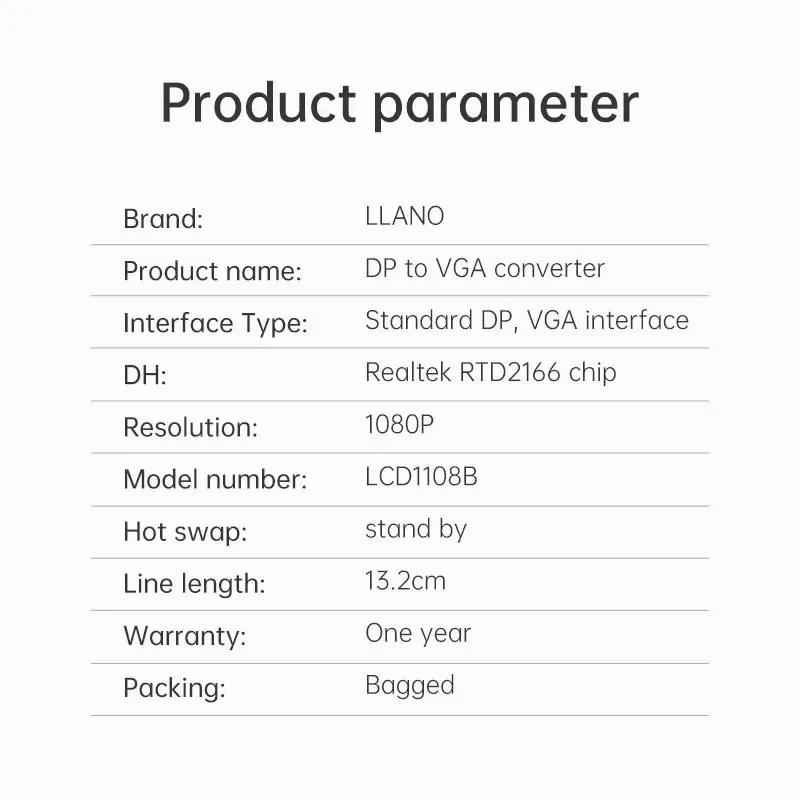 Product parameter

| | |
|---|---|
| Brand: | LLANO |
| Product name: | DP to VGA converter |
| Interface Type: | Standard DP, VGA interface |
| DH: | Realtek RTD2166 chip |
| Resolution: | 1080P |
| Model number: | LCD1108B |
| Hot swap: | stand by |
| Line length: | 13.2cm |
| Warranty: | One year |
| Packing: | Bagged |